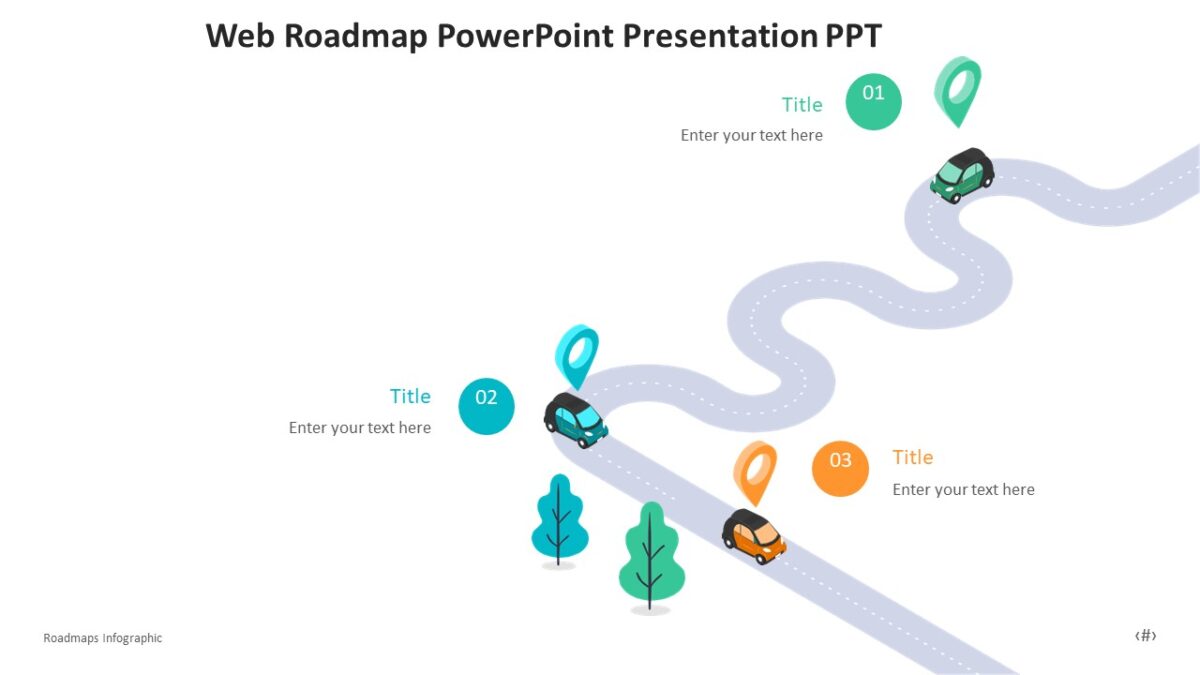 Web Roadmap PowerPoint Presentation PPT

Title
01
Enter your text here

Title
02
Enter your text here

03
Title
Enter your text here

Roadmaps Infographic

‹#›